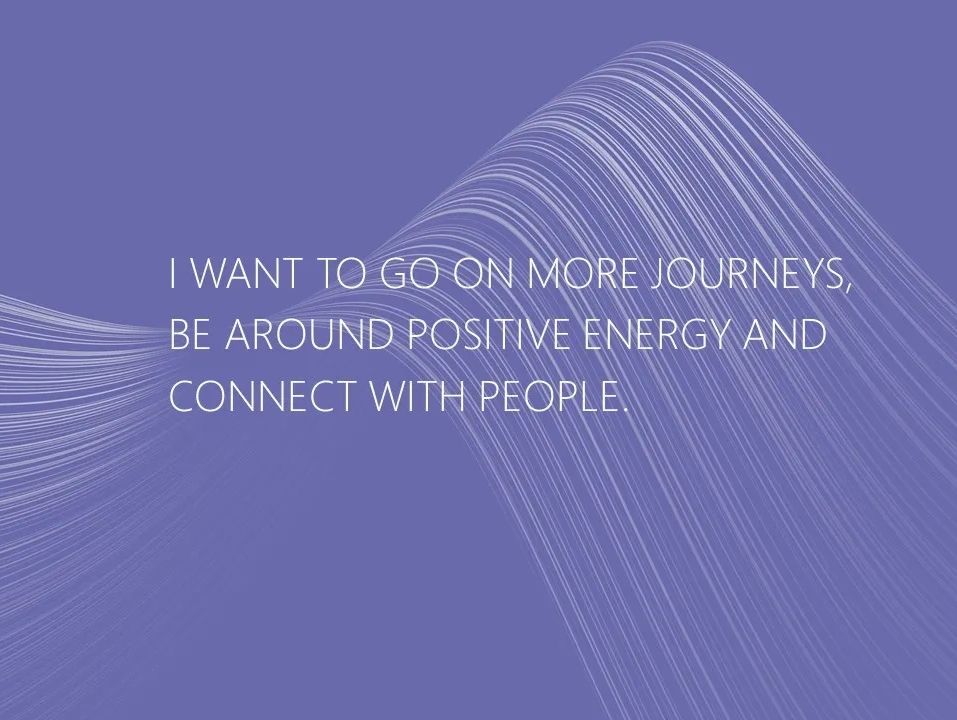 I WANT TO GO ON MORE JOURNEYS, BE AROUND POSITIVE ENERGY AND CONNECT WITH PEOPLE.